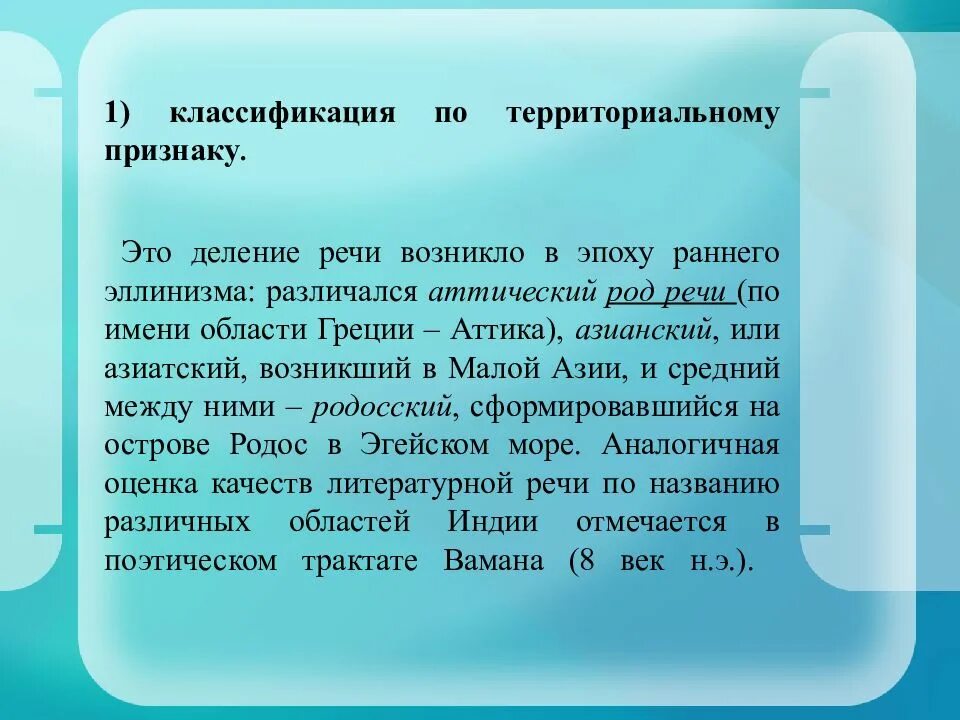 1) классификация по территориальному признаку.

Это деление речи возникло в эпоху раннего эллинизма: различался аттический род речи (по имени области Греции – Аттика), азианский, или азиатский, возникший в Малой Азии, и средний между ними – родосский, сформировавшийся на острове Родос в Эгейском море. Аналогичная оценка качеств литературной речи по названию различных областей Индии отмечается в поэтическом трактате Вамана (8 век н.э.).